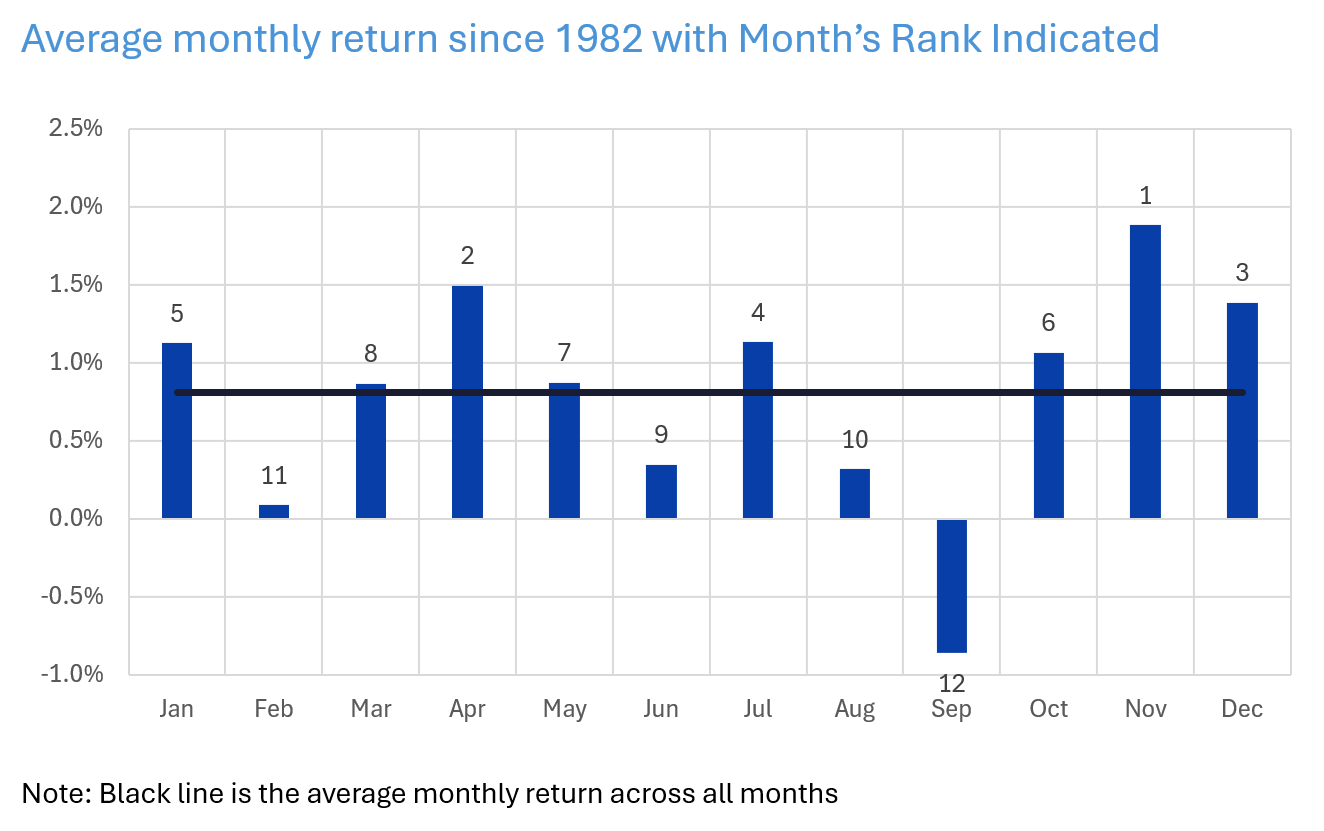 Average monthly return since 1982 with Month's Rank Indicated

2.5%
2.0%
1.5%
1.0%
0.5%
0.0%
-0.5%
-1.0%

5
11
8
2
7
9
4
10
12
6
1
3

Jan
Feb
Mar
Apr
May
Jun
Jul
Aug
Sep
Oct
Nov
Dec

Note: Black line is the average monthly return across all months